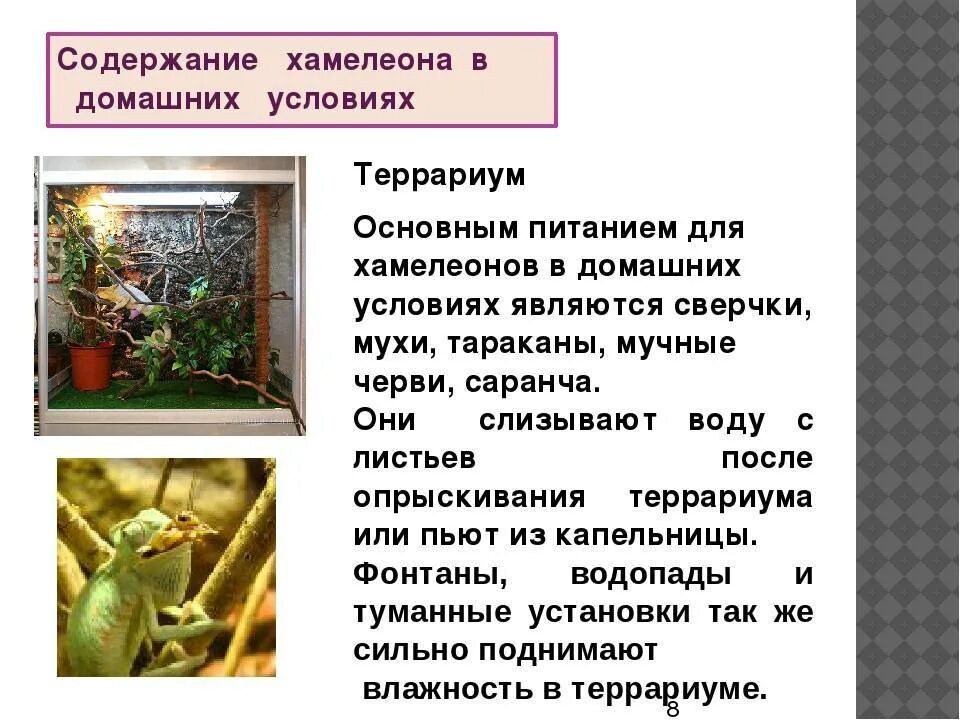 Содержание хамелеона в домашних условиях

Террариум

Основным питанием для хамелеонов в домашних условиях являются сверчки, мухи, тараканы, мучные черви, саранча.
Они слизывают воду с листьев после опрыскивания террариума или пьют из капельницы.
Фонтаны, водопады и туманные установки так же сильно поднимают влажность в террариуме.

8